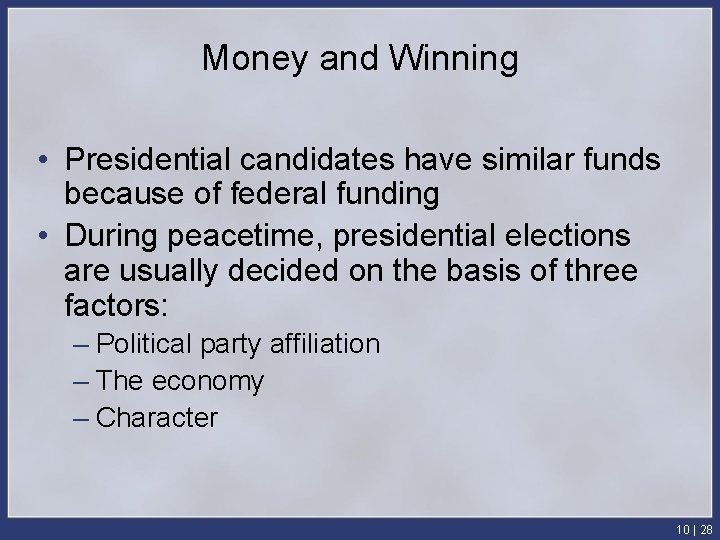 Money and Winning

• Presidential candidates have similar funds because of federal funding

• During peacetime, presidential elections are usually decided on the basis of three factors:

– Political party affiliation

– The economy

– Character

10 | 28